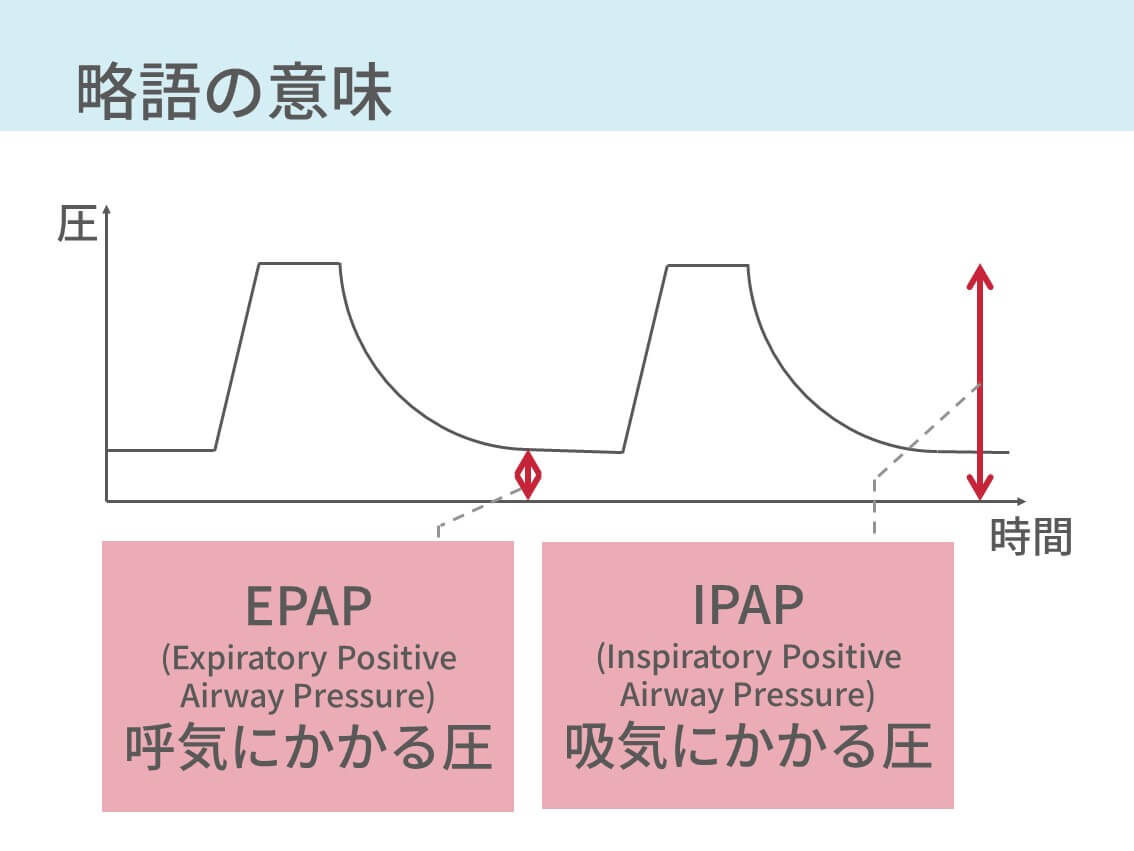 略語の意味

圧

時間

EPAP
(Expiratory Positive Airway Pressure)
呼気にかかる圧

IPAP
(Inspiratory Positive Airway Pressure)
吸気にかかる圧